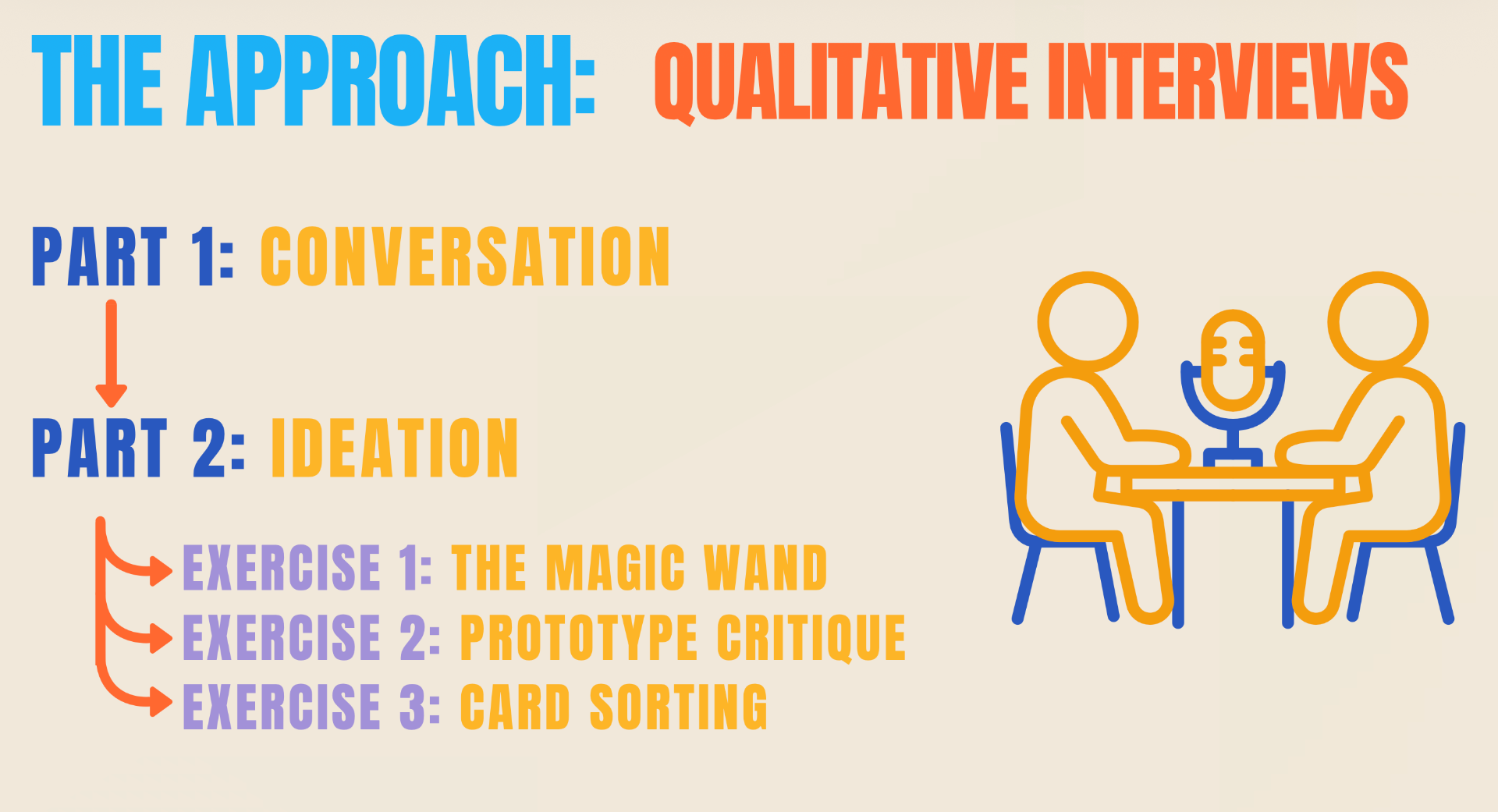 THE APPROACH: QUALITATIVE INTERVIEWS

PART 1: CONVERSATION

PART 2: IDEATION

EXERCISE 1: THE MAGIC WAND
EXERCISE 2: PROTOTYPE CRITIQUE
EXERCISE 3: CARD SORTING